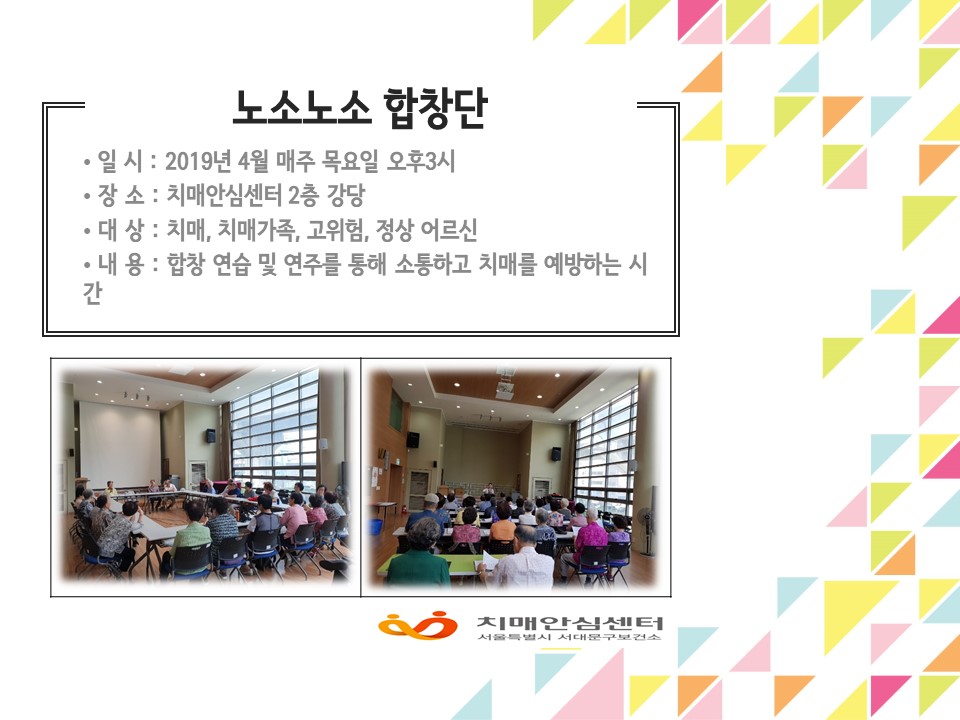 노소노소 합창단

• 일 시 : 2019년 4월 매주 목요일 오후3시
• 장 소 : 치매안심센터 2층 강당
• 대 상 : 치매, 치매가족, 고위험, 정상 어르신
• 내 용 : 합창 연습 및 연주를 통해 소통하고 치매를 예방하는 시간

치매안심센터
서울특별시 서대문구보건소